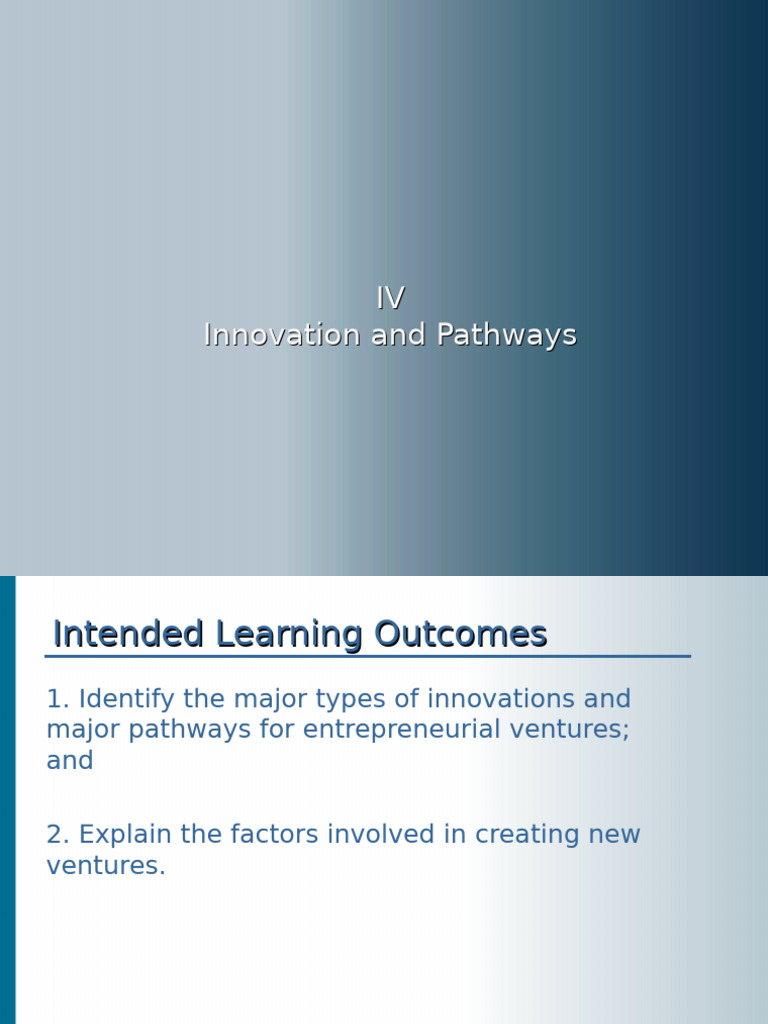 IV
Innovation and Pathways

Intended Learning Outcomes

1. Identify the major types of innovations and major pathways for entrepreneurial ventures; and

2. Explain the factors involved in creating new ventures.